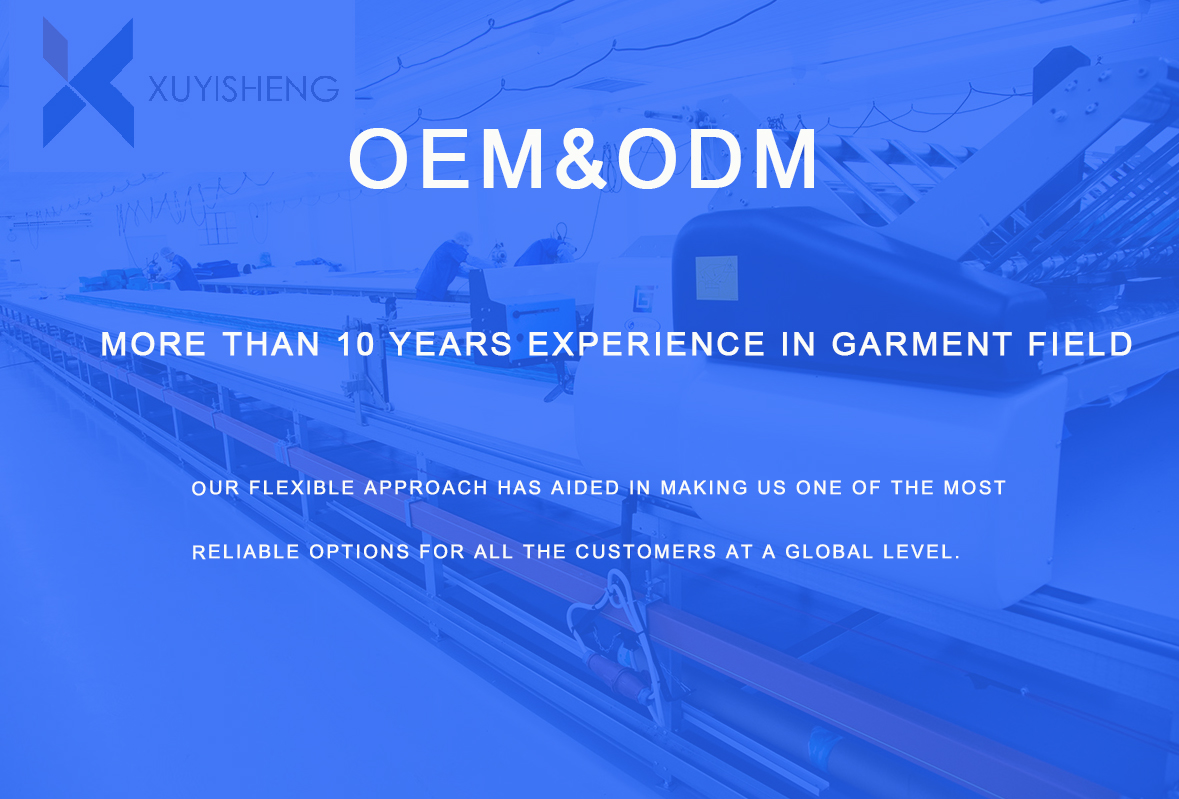 XUYISHENG

OEM&ODM

MORE THAN 10 YEARS EXPERIENCE IN GARMENT FIELD

OUR FLEXIBLE APPROACH HAS AIDED IN MAKING US ONE OF THE MOST RELIABLE OPTIONS FOR ALL THE CUSTOMERS AT A GLOBAL LEVEL.